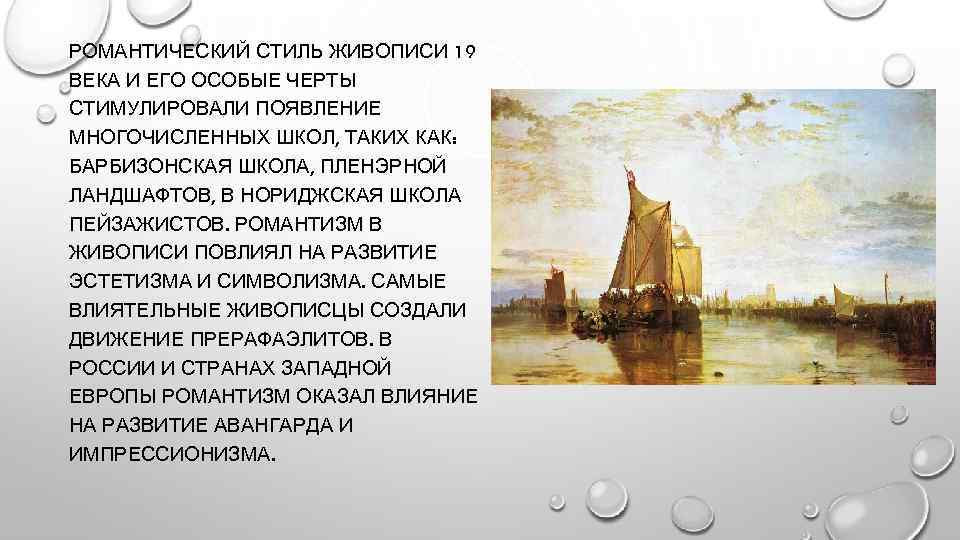 РОМАНТИЧЕСКИЙ СТИЛЬ ЖИВОПИСИ 19 ВЕКА И ЕГО ОСОБЫЕ ЧЕРТЫ СТИМУЛИРОВАЛИ ПОЯВЛЕНИЕ МНОГОЧИСЛЕННЫХ ШКОЛ, ТАКИХ КАК: БАРБИЗОНСКАЯ ШКОЛА, ПЛЕНЭРНОЙ ЛАНДШАФТОВ, В НОРИДЖСКАЯ ШКОЛА ПЕЙЗАЖИСТОВ. РОМАНТИЗМ В ЖИВОПИСИ ПОВЛИЯЛ НА РАЗВИТИЕ ЭСТЕТИЗМА И СИМВОЛИЗМА. САМЫЕ ВЛИЯТЕЛЬНЫЕ ЖИВОПИСЦЫ СОЗДАЛИ ДВИЖЕНИЕ ПРЕРАФАЭЛИТОВ. В РОССИИ И СТРАНАХ ЗАПАДНОЙ ЕВРОПЫ РОМАНТИЗМ ОКАЗАЛ ВЛИЯНИЕ НА РАЗВИТИЕ АВАНГАРДА И ИМПРЕССИОНИЗМА.